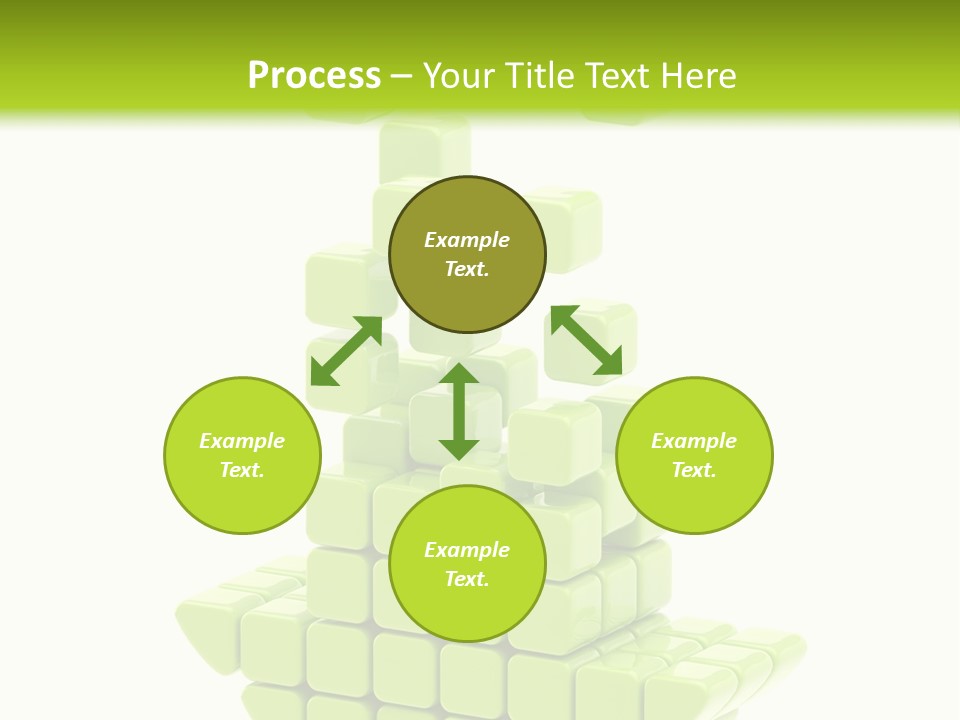 Process – Your Title Text Here

Example Text.

Example Text.

Example Text.

Example Text.